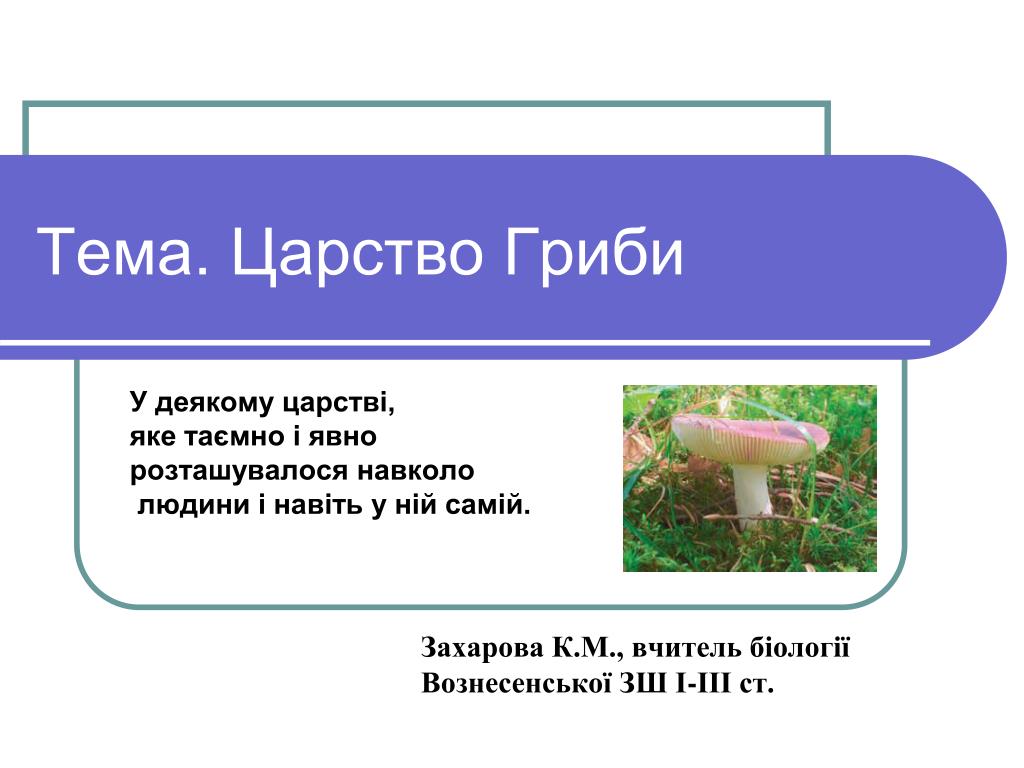 Тема. Царство Гриби

У деякому царстві,
яке таємно і явно
розташувалося навколо
людини і навіть у ній самій.

Захарова К.М., вчитель біології
Вознесенської ЗШ І-ІІІ ст.